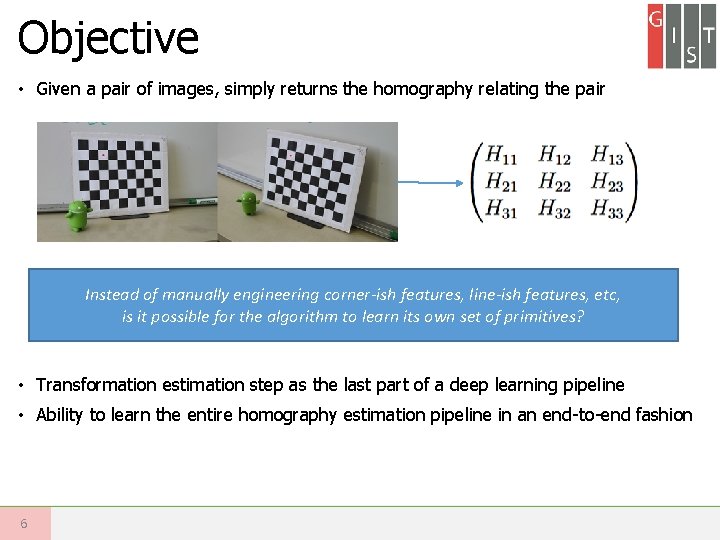 Objective

G I S T

• Given a pair of images, simply returns the homography relating the pair

$\begin{pmatrix} H_{11} & H_{12} & H_{13} \\ H_{21} & H_{22} & H_{23} \\ H_{31} & H_{32} & H_{33} \end{pmatrix}$

Instead of manually engineering corner-ish features, line-ish features, etc, is it possible for the algorithm to learn its own set of primitives?

• Transformation estimation step as the last part of a deep learning pipeline
• Ability to learn the entire homography estimation pipeline in an end-to-end fashion

6